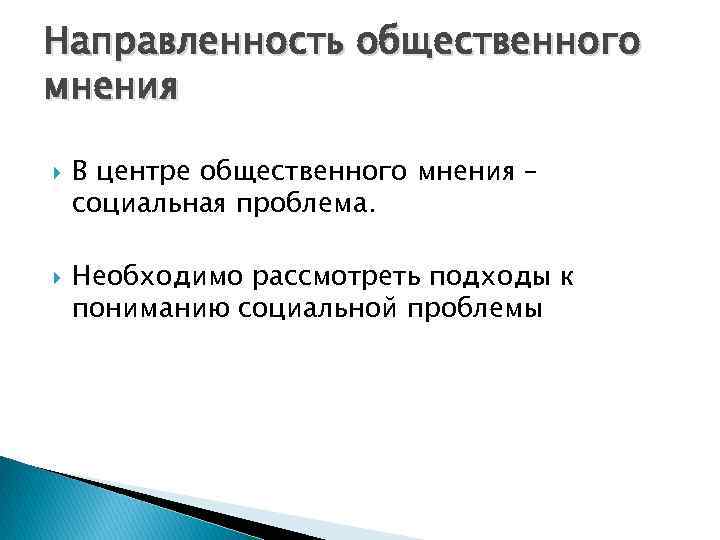 Направленность общественного мнения

В центре общественного мнения – социальная проблема.

Необходимо рассмотреть подходы к пониманию социальной проблемы